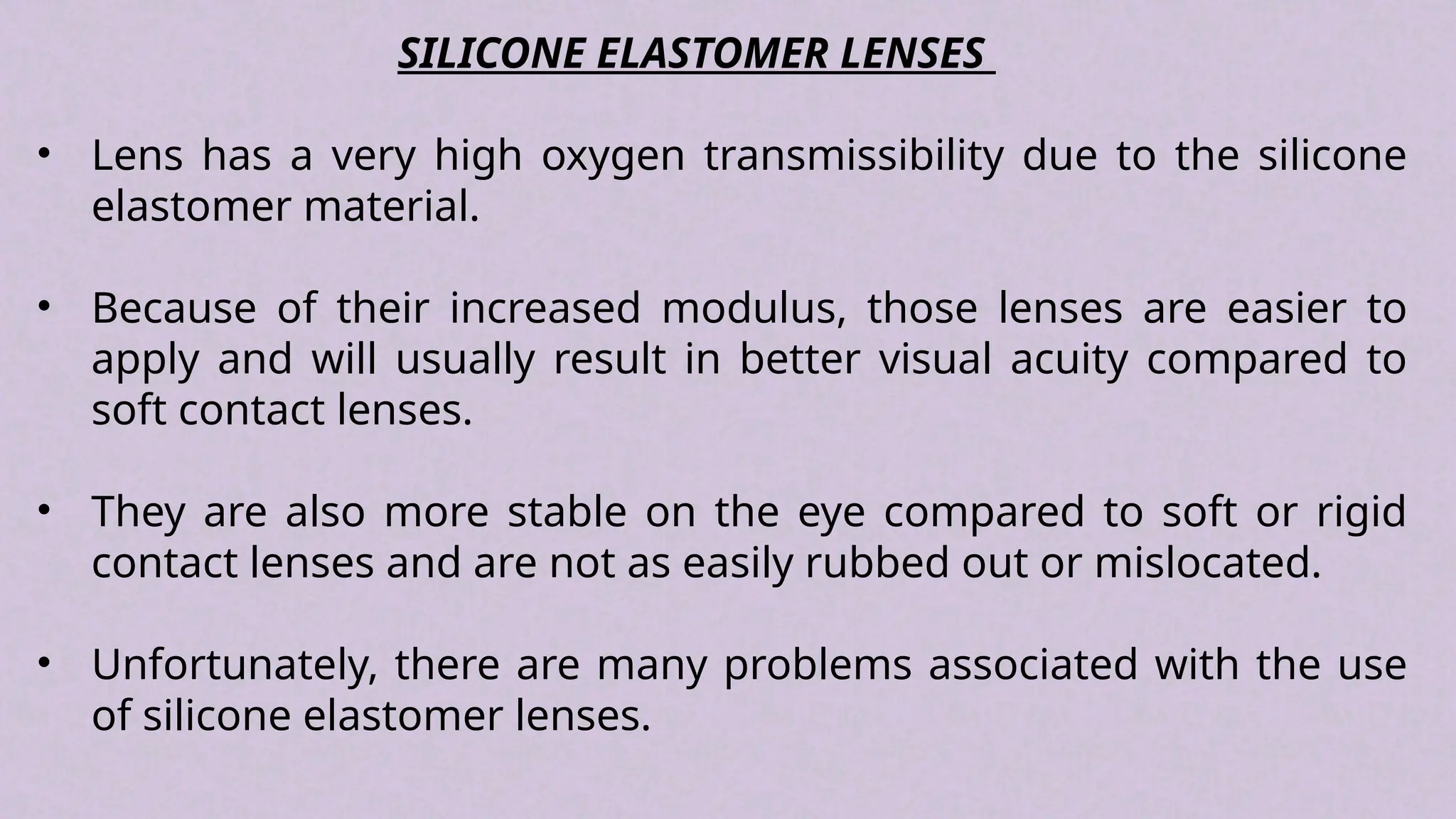 SILICONE ELASTOMER LENSES

• Lens has a very high oxygen transmissibility due to the silicone elastomer material.

• Because of their increased modulus, those lenses are easier to apply and will usually result in better visual acuity compared to soft contact lenses.

• They are also more stable on the eye compared to soft or rigid contact lenses and are not as easily rubbed out or mislocated.

• Unfortunately, there are many problems associated with the use of silicone elastomer lenses.